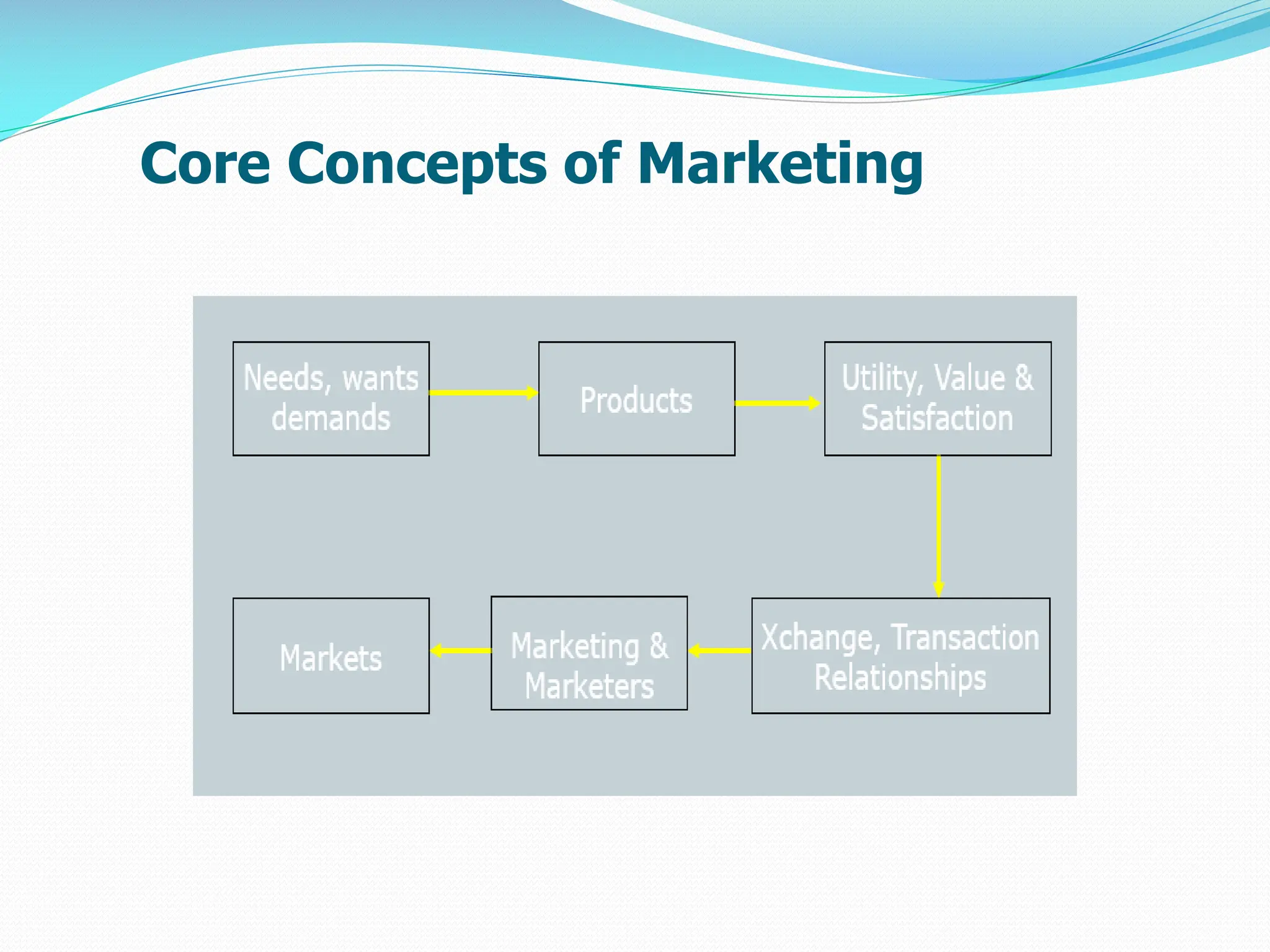 Core Concepts of Marketing

Needs, wants demands

Products

Utility, Value & Satisfaction

Xchange, Transaction Relationships

Marketing & Marketers

Markets